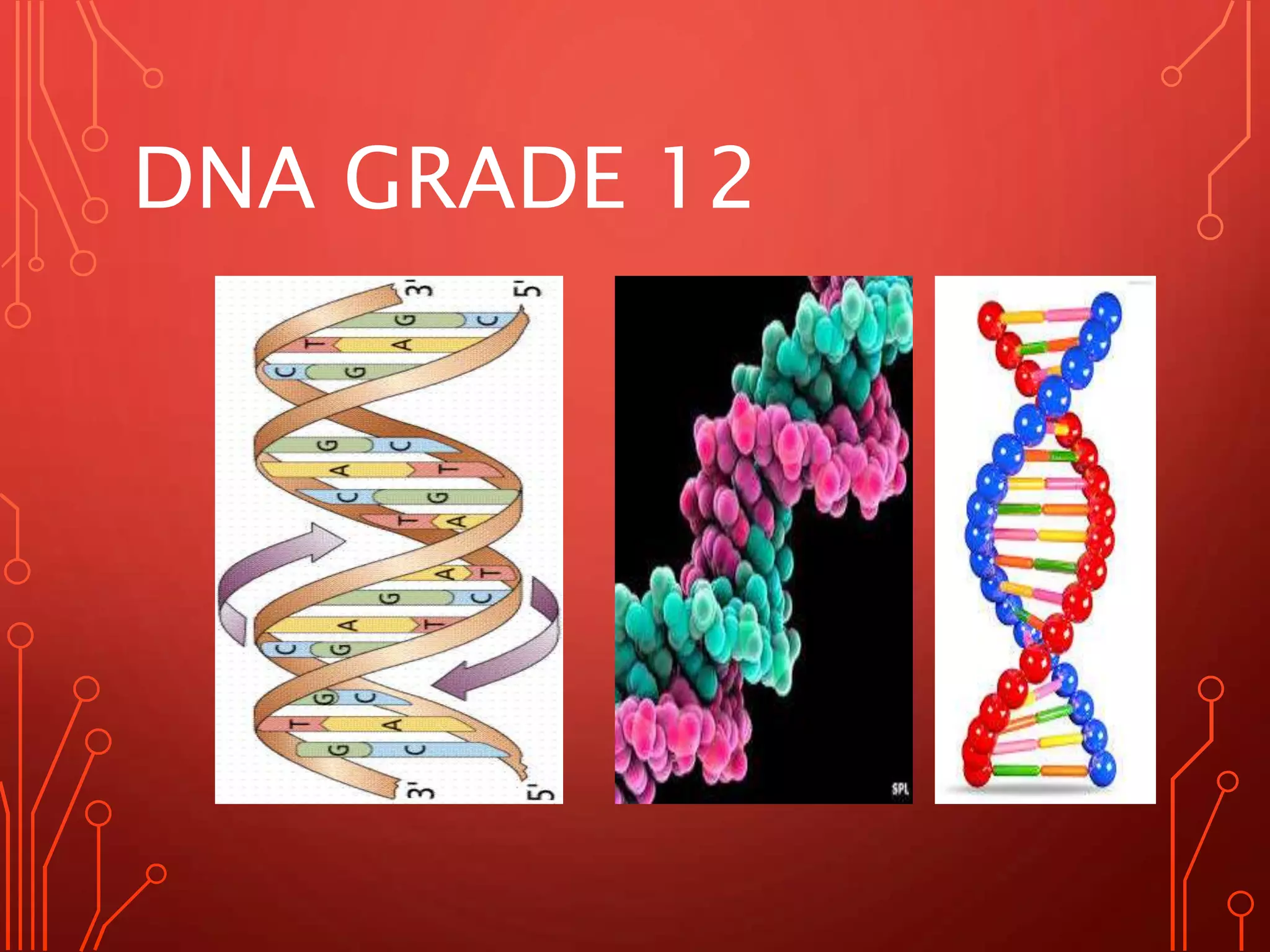 DNA GRADE 12

3'
5'
G C
T A
C G
G C
A T
C G
T A
A T
G C
A T
C G
G C
T A
G C
3'
5'

SPL